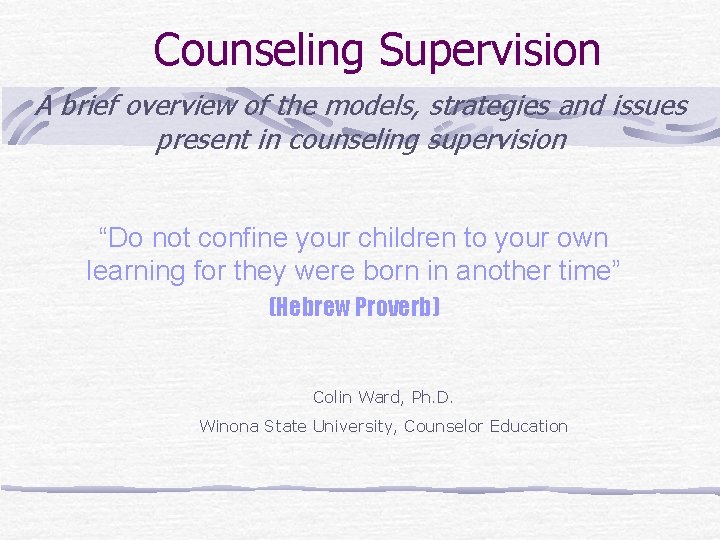 Counseling Supervision

A brief overview of the models, strategies and issues present in counseling supervision

“Do not confine your children to your own learning for they were born in another time”
(Hebrew Proverb)

Colin Ward, Ph.D.
Winona State University, Counselor Education